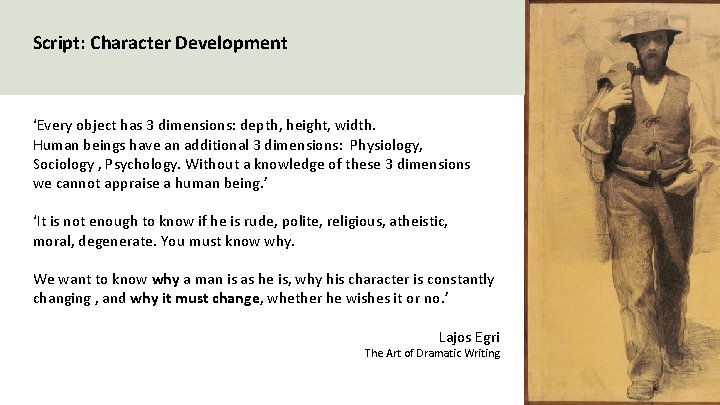 Script: Character Development

‘Every object has 3 dimensions: depth, height, width. Human beings have an additional 3 dimensions: Physiology, Sociology , Psychology. Without a knowledge of these 3 dimensions we cannot appraise a human being.’

‘It is not enough to know if he is rude, polite, religious, atheistic, moral, degenerate. You must know why.

We want to know why a man is as he is, why his character is constantly changing , and why it must change, whether he wishes it or no.’

Lajos Egri
The Art of Dramatic Writing